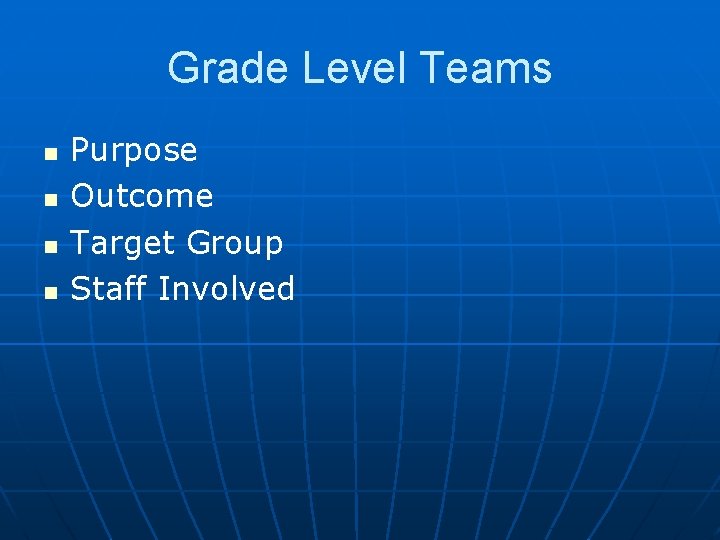 Grade Level Teams

- Purpose
- Outcome
- Target Group
- Staff Involved